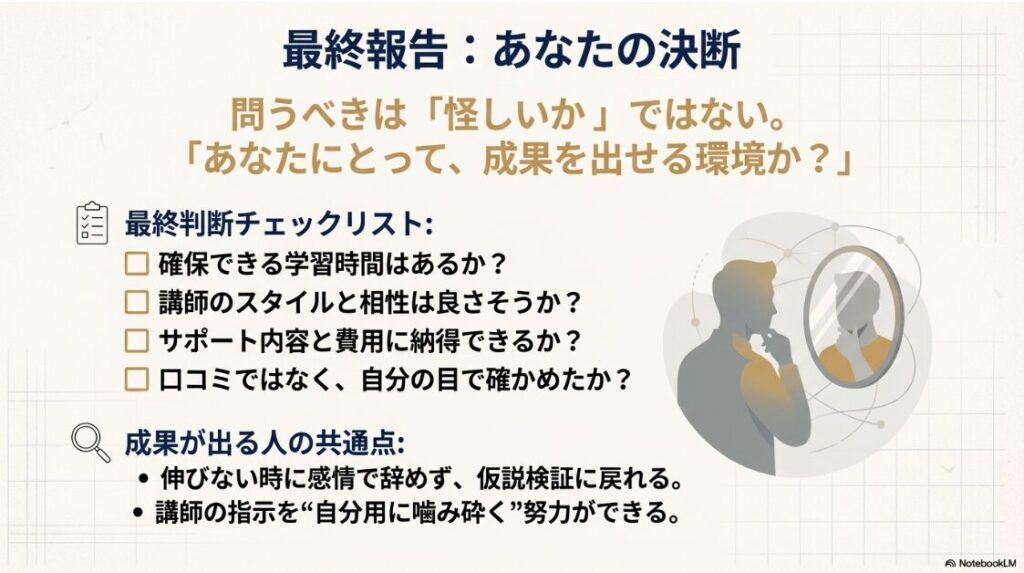 最終報告：あなたの決断

問うべきは「怪しいか」ではない。
「あなたにとって、成果を出せる環境か？」

最終判断チェックリスト:
☐ 確保できる学習時間はあるか？
☐ 講師のスタイルと相性は良さそうか？
☐ サポート内容と費用に納得できるか？
☐ 口コミではなく、自分の目で確かめたか？

成果が出る人の共通点:
• 伸びない時に感情で辞めず、仮説検証に戻れる。
• 講師の指示を“自分用に噛み砕く”努力ができる。

NotebookLM